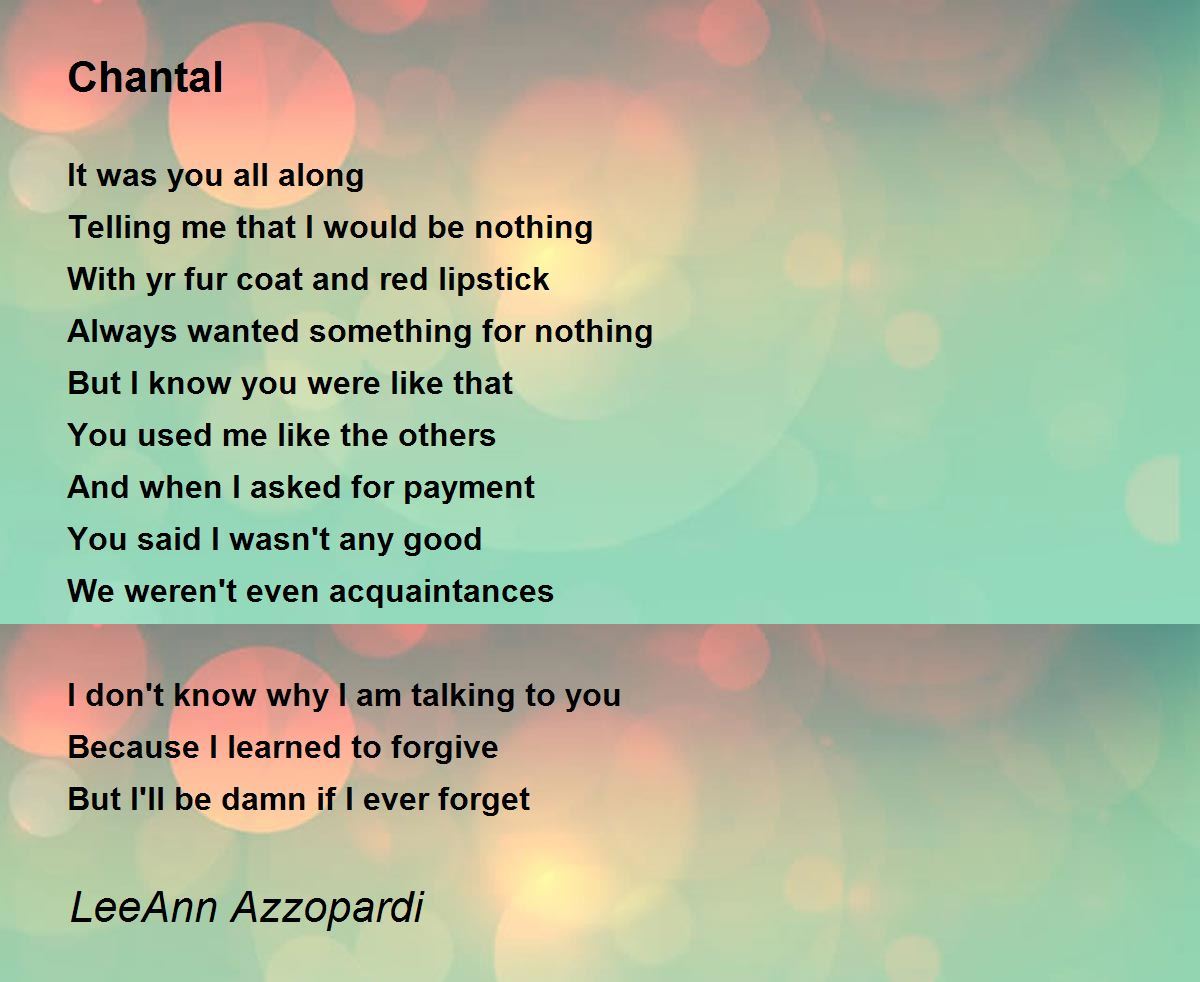 Chantal

It was you all along
Telling me that I would be nothing
With yr fur coat and red lipstick
Always wanted something for nothing
But I know you were like that
You used me like the others
And when I asked for payment
You said I wasn't any good
We weren't even acquaintances

I don't know why I am talking to you
Because I learned to forgive
But I'll be damn if I ever forget

LeeAnn Azzopardi